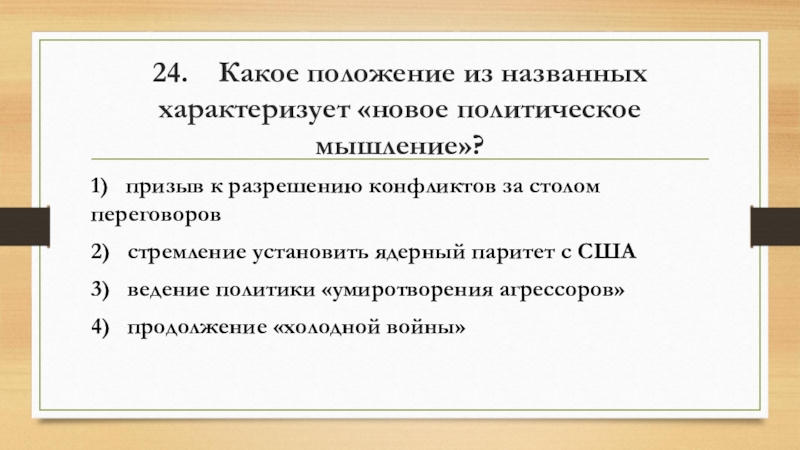 24. Какое положение из названных характеризует «новое политическое мышление»?

1) призыв к разрешению конфликтов за столом переговоров

2) стремление установить ядерный паритет с США

3) ведение политики «умиротворения агрессоров»

4) продолжение «холодной войны»